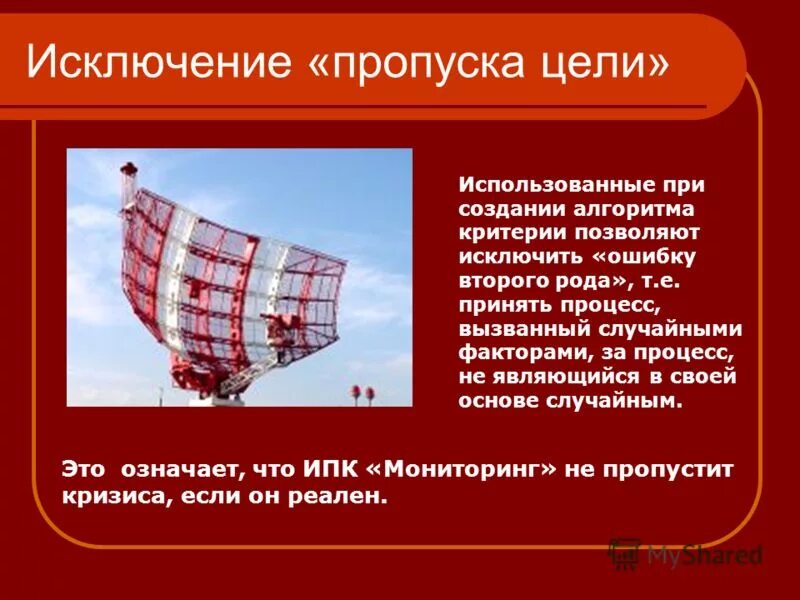 Исключение «пропуска цели»

Использованные при создании алгоритма критерии позволяют исключить «ошибку второго рода», т.е. принять процесс, вызванный случайными факторами, за процесс, не являющийся в своей основе случайным.

Это означает, что ИПК «Мониторинг» не пропустит кризиса, если он реален.

MyShared